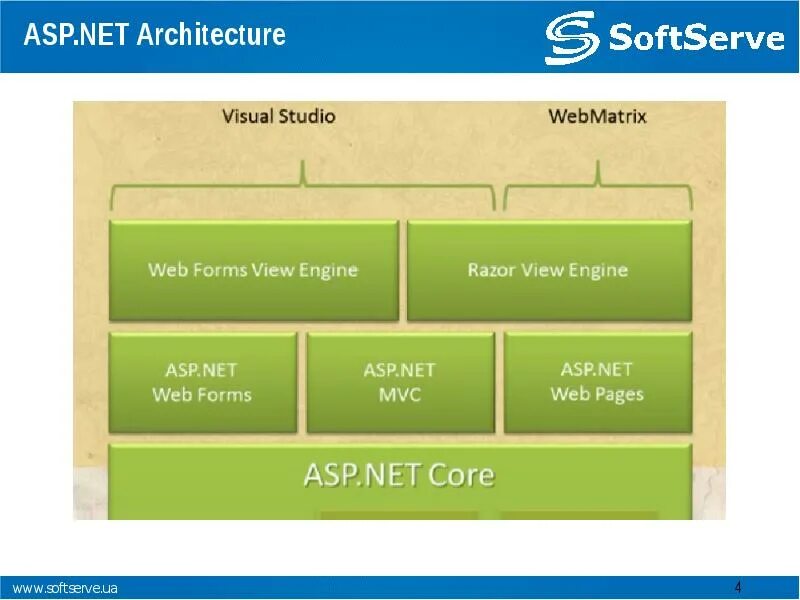 ASP.NET Architecture

SoftServe

Visual Studio

WebMatrix

Web Forms View Engine

Razor View Engine

ASP.NET
Web Forms

ASP.NET
MVC

ASP.NET
Web Pages

ASP.NET Core

www.softserve.ua

4